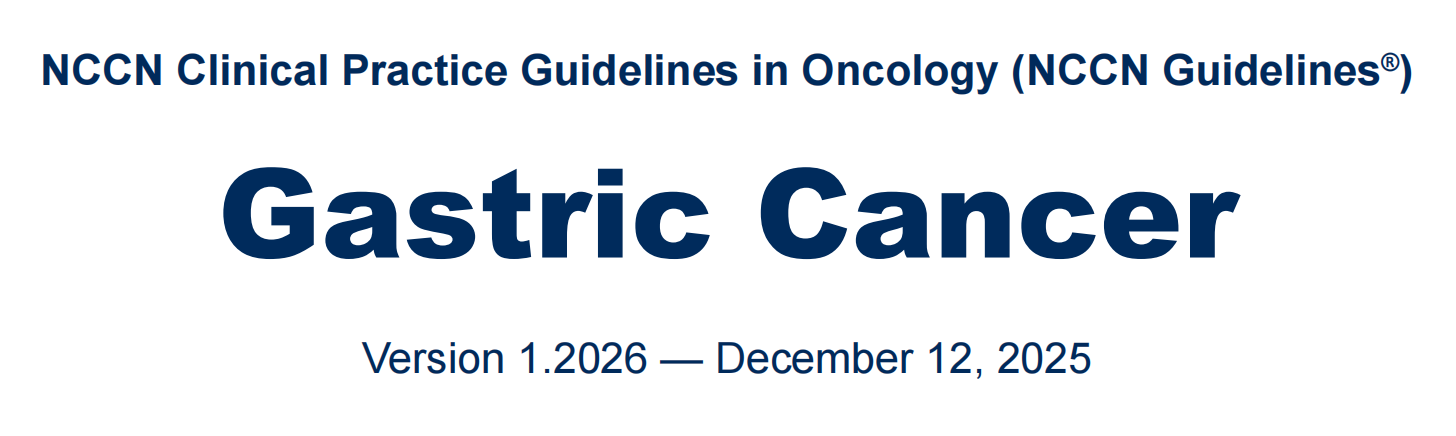 NCCN Clinical Practice Guidelines in Oncology (NCCN Guidelines®)

Gastric Cancer

Version 1.2026 — December 12, 2025